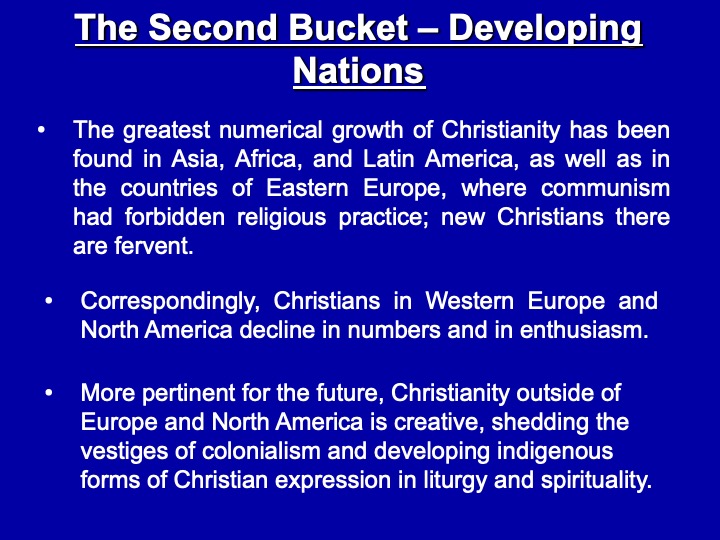 The Second Bucket – Developing Nations

• The greatest numerical growth of Christianity has been found in Asia, Africa, and Latin America, as well as in the countries of Eastern Europe, where communism had forbidden religious practice; new Christians there are fervent.

• Correspondingly, Christians in Western Europe and North America decline in numbers and in enthusiasm.

• More pertinent for the future, Christianity outside of Europe and North America is creative, shedding the vestiges of colonialism and developing indigenous forms of Christian expression in liturgy and spirituality.